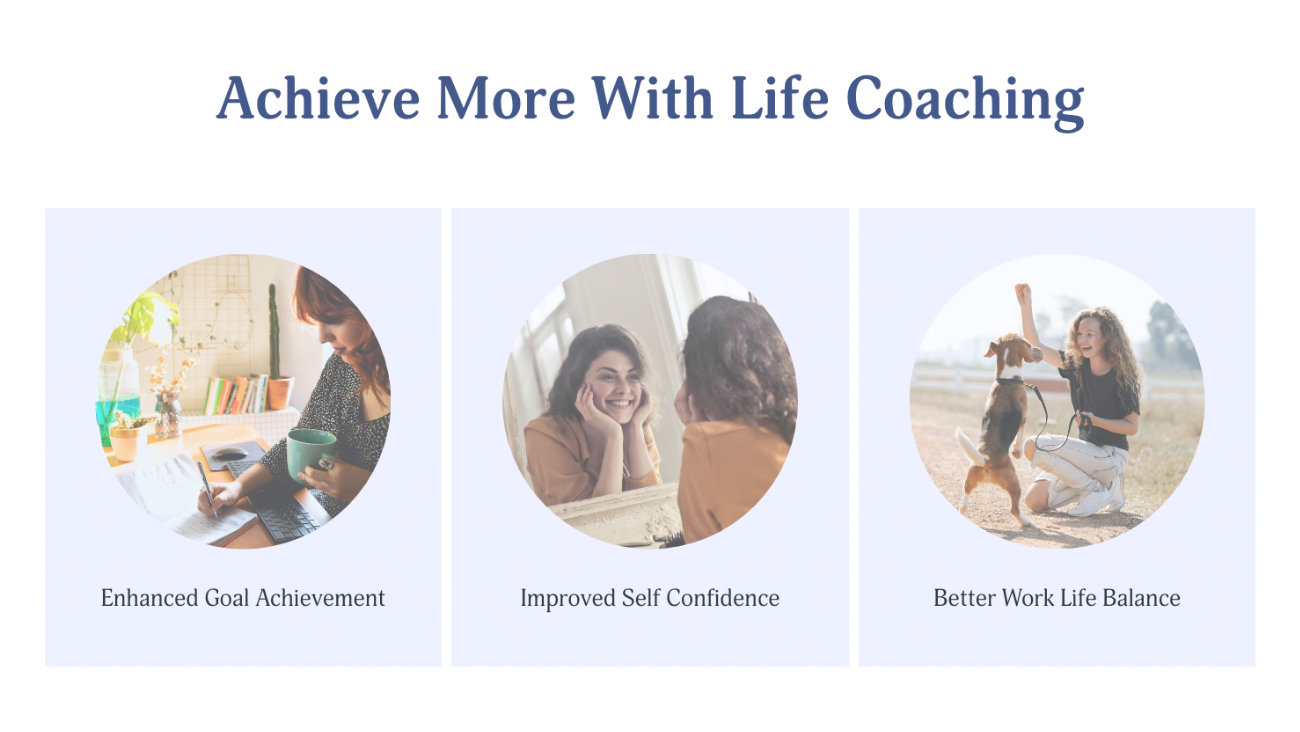 Achieve More With Life Coaching

Enhanced Goal Achievement

Improved Self Confidence

Better Work Life Balance